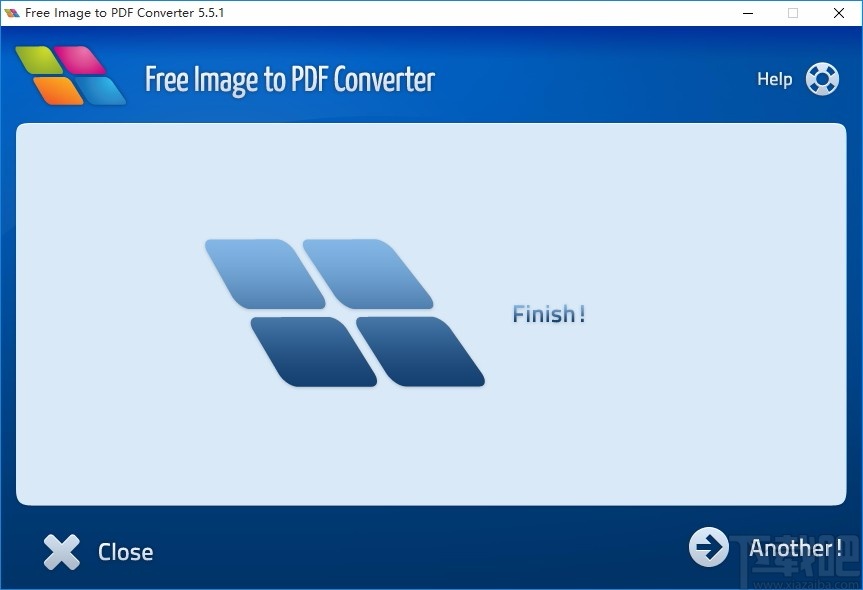 Free Image to PDF Converter 5.5.1

Free Image to PDF Converter

Help

Finish!

Close

Another!

下载吧
www.xiazaiba.com